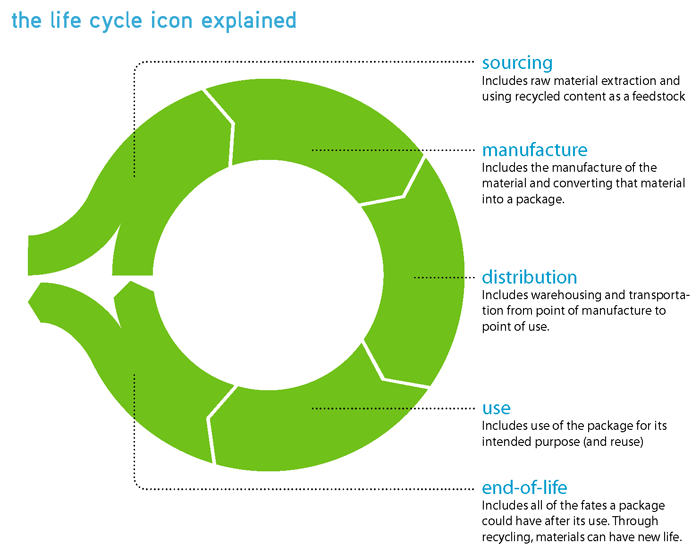 the life cycle icon explained

sourcing
Includes raw material extraction and using recycled content as a feedstock

manufacture
Includes the manufacture of the material and converting that material into a package.

distribution
Includes warehousing and transportation from point of manufacture to point of use.

use
Includes use of the package for its intended purpose (and reuse)

end-of-life
Includes all of the fates a package could have after its use. Through recycling, materials can have new life.